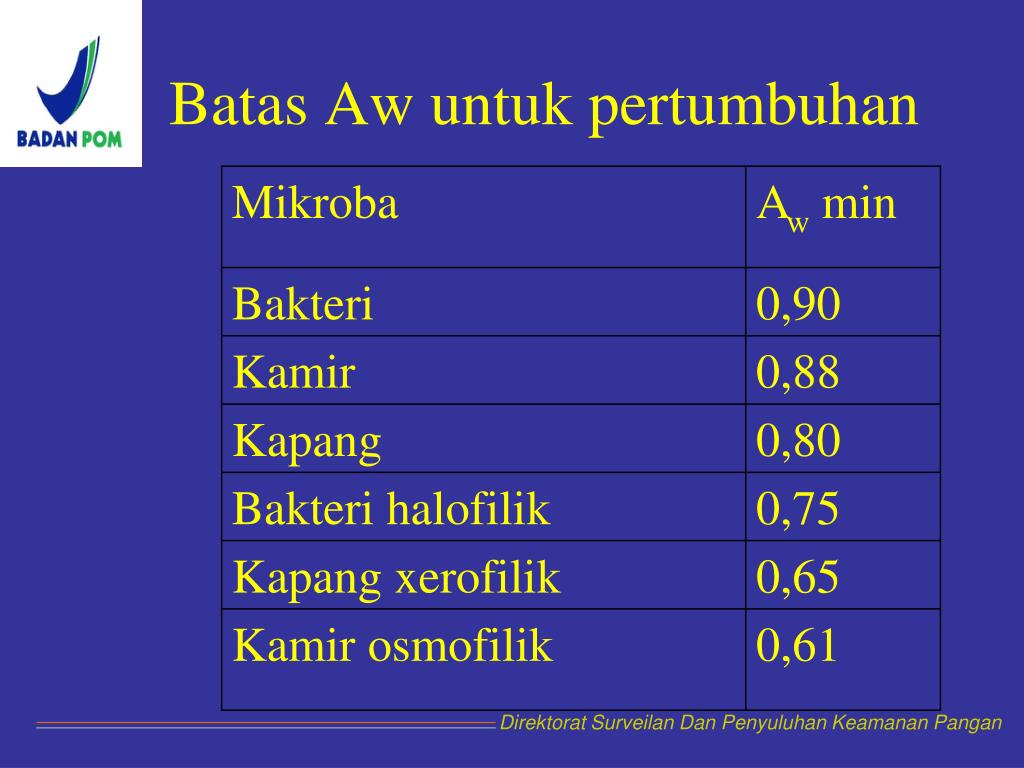 BADAN POM

Batas Aw untuk pertumbuhan

| Mikroba | $A_w$ min |
|---|---|
| Bakteri | 0,90 |
| Kamir | 0,88 |
| Kapang | 0,80 |
| Bakteri halofilik | 0,75 |
| Kapang xerofilik | 0,65 |
| Kamir osmofilik | 0,61 |

Direktorat Surveilan Dan Penyuluhan Keamanan Pangan